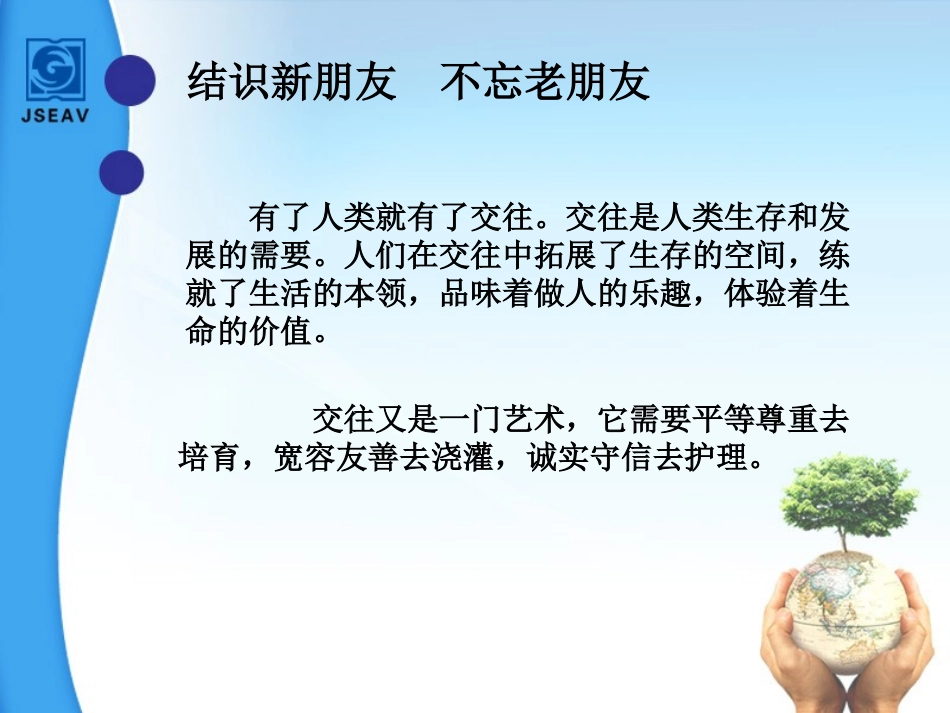 JSEAV

结识新朋友　不忘老朋友

有了人类就有了交往。交往是人类生存和发展的需要。人们在交往中拓展了生存的空间，练就了生活的本领，品味着做人的乐趣，体验着生命的价值。

交往又是一门艺术，它需要平等尊重去培育，宽容友善去浇灌，诚实守信去护理。